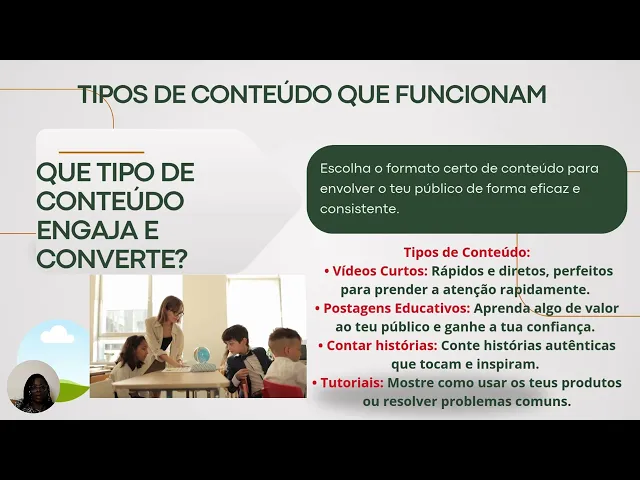 TIPOS DE CONTEÚDO QUE FUNCIONAM

QUE TIPO DE CONTEÚDO ENGAJA E CONVERTE?

Escolha o formato certo de conteúdo para envolver o teu público de forma eficaz e consistente.

Tipos de Conteúdo:
• Vídeos Curtos: Rápidos e diretos, perfeitos para prender a atenção rapidamente.
• Postagens Educativos: Aprenda algo de valor ao teu público e ganhe a tua confiança.
• Contar histórias: Conte histórias autênticas que tocam e inspiram.
• Tutoriais: Mostre como usar os teus produtos ou resolver problemas comuns.